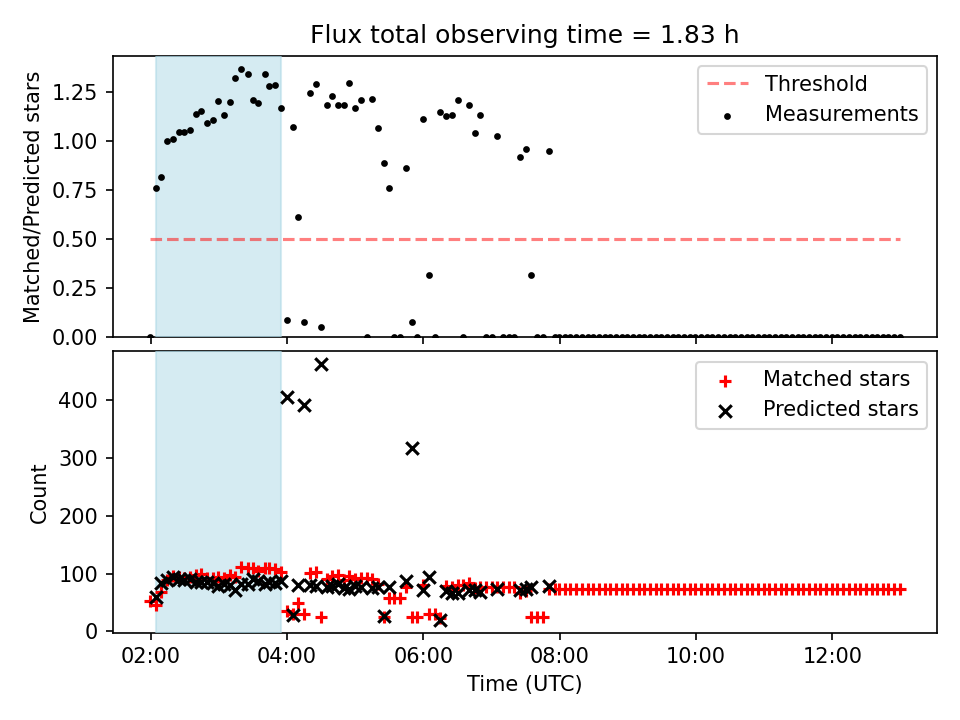 Flux total observing time = 1.83 h

Matched/Predicted stars

1.25
1.00
0.75
0.50
0.25
0.00

Threshold
Measurements

Count

400
300
200
100
0

Matched stars
Predicted stars

02:00
04:00
06:00
08:00
10:00
12:00

Time (UTC)